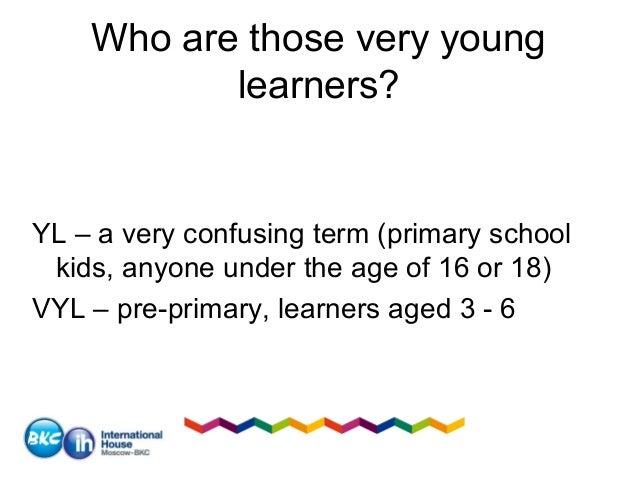 Who are those very young learners?

YL – a very confusing term (primary school kids, anyone under the age of 16 or 18)

VYL – pre-primary, learners aged 3 - 6

BKC ih International House Moscow-BKC